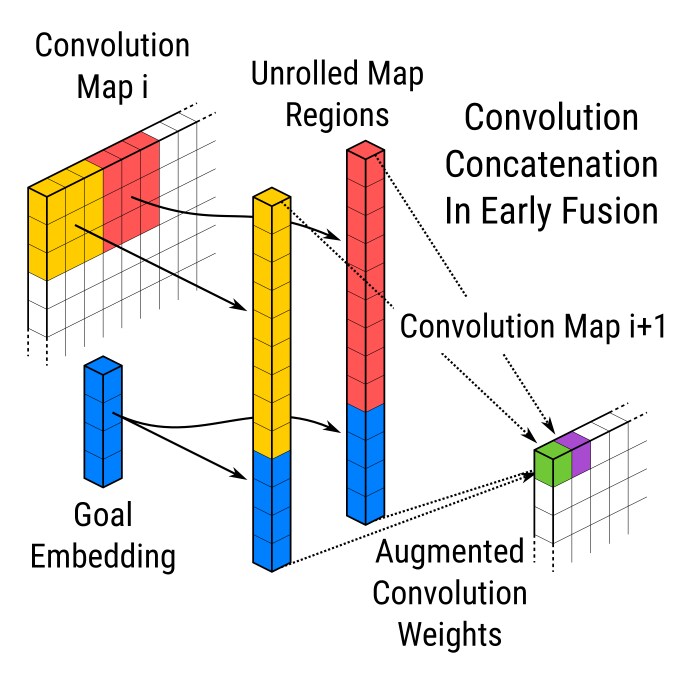 Convolution Map i

Unrolled Map Regions

Convolution Concatenation In Early Fusion

Convolution Map i+1

Goal Embedding

Augmented Convolution Weights